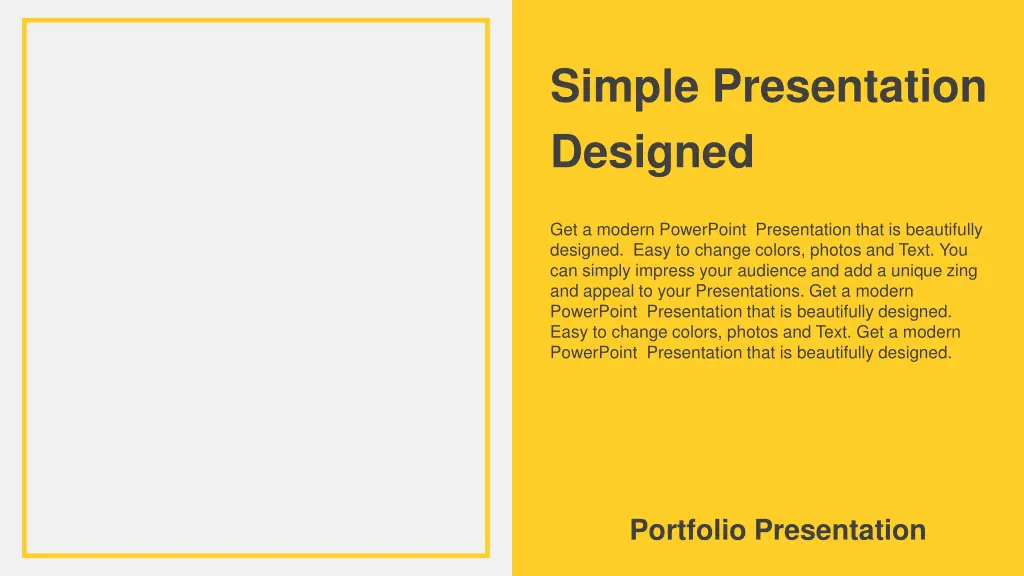 Simple Presentation Designed

Get a modern PowerPoint Presentation that is beautifully designed. Easy to change colors, photos and Text. You can simply impress your audience and add a unique zing and appeal to your Presentations. Get a modern PowerPoint Presentation that is beautifully designed. Easy to change colors, photos and Text. Get a modern PowerPoint Presentation that is beautifully designed.

Portfolio Presentation